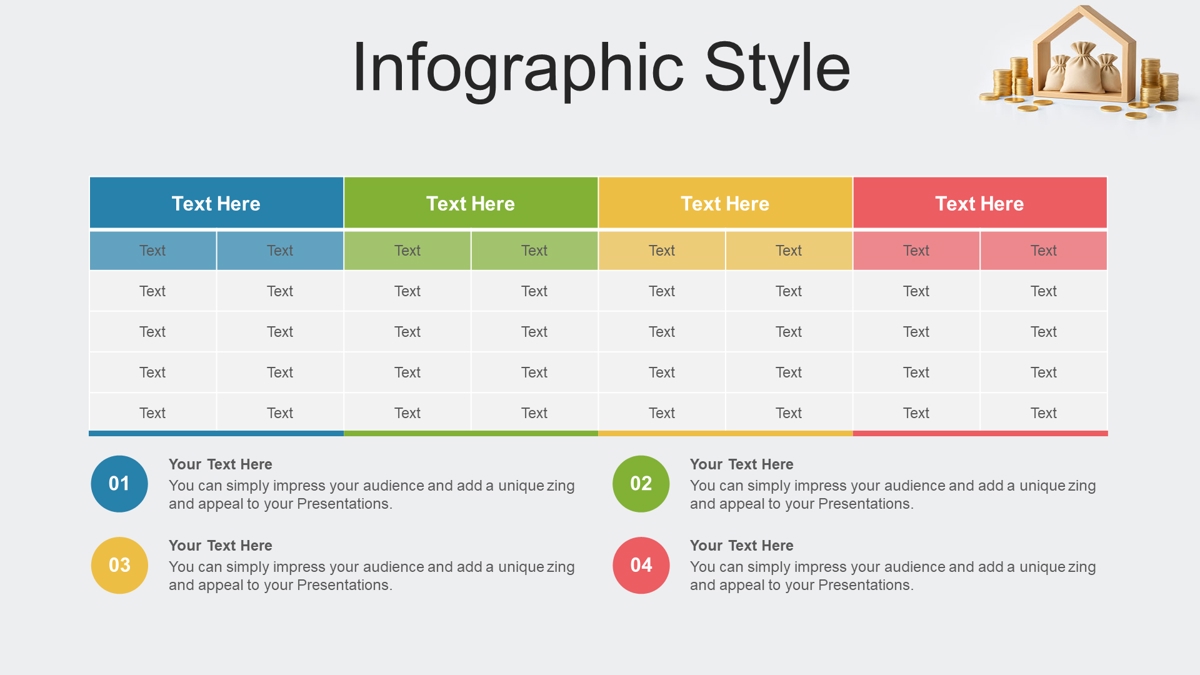 Infographic Style

| Text Here | | Text Here | | Text Here | | Text Here | |
|---|---|---|---|---|---|---|---|
| Text | Text | Text | Text | Text | Text | Text | Text |
| Text | Text | Text | Text | Text | Text | Text | Text |
| Text | Text | Text | Text | Text | Text | Text | Text |
| Text | Text | Text | Text | Text | Text | Text | Text |
| Text | Text | Text | Text | Text | Text | Text | Text |

01
Your Text Here
You can simply impress your audience and add a unique zing and appeal to your Presentations.

02
Your Text Here
You can simply impress your audience and add a unique zing and appeal to your Presentations.

03
Your Text Here
You can simply impress your audience and add a unique zing and appeal to your Presentations.

04
Your Text Here
You can simply impress your audience and add a unique zing and appeal to your Presentations.